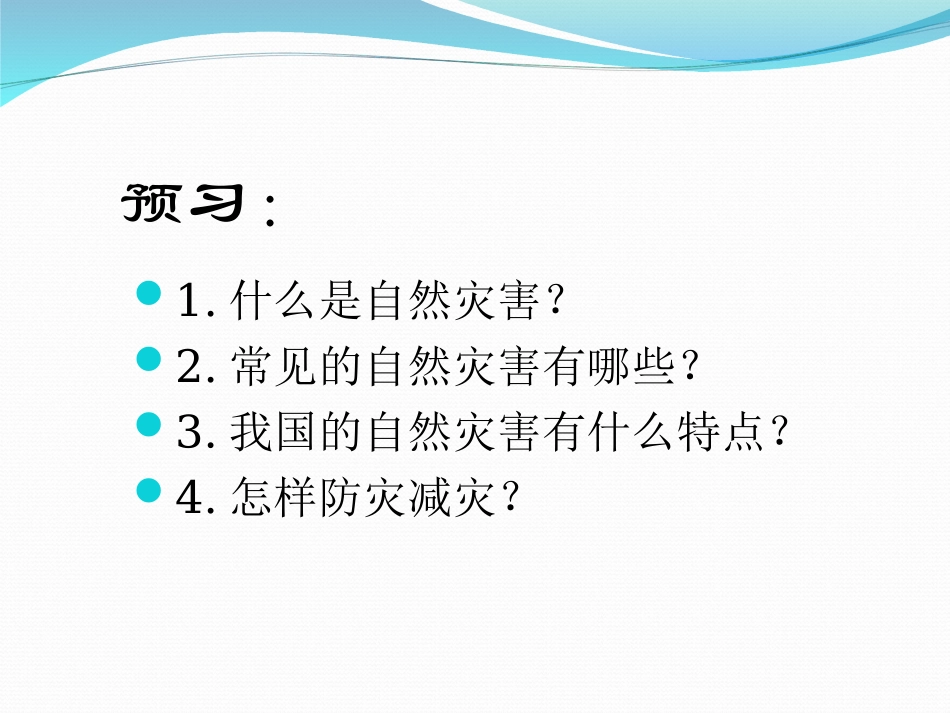 预习：

1. 什么是自然灾害？
2. 常见的自然灾害有哪些？
3. 我国的自然灾害有什么特点？
4. 怎样防灾减灾？